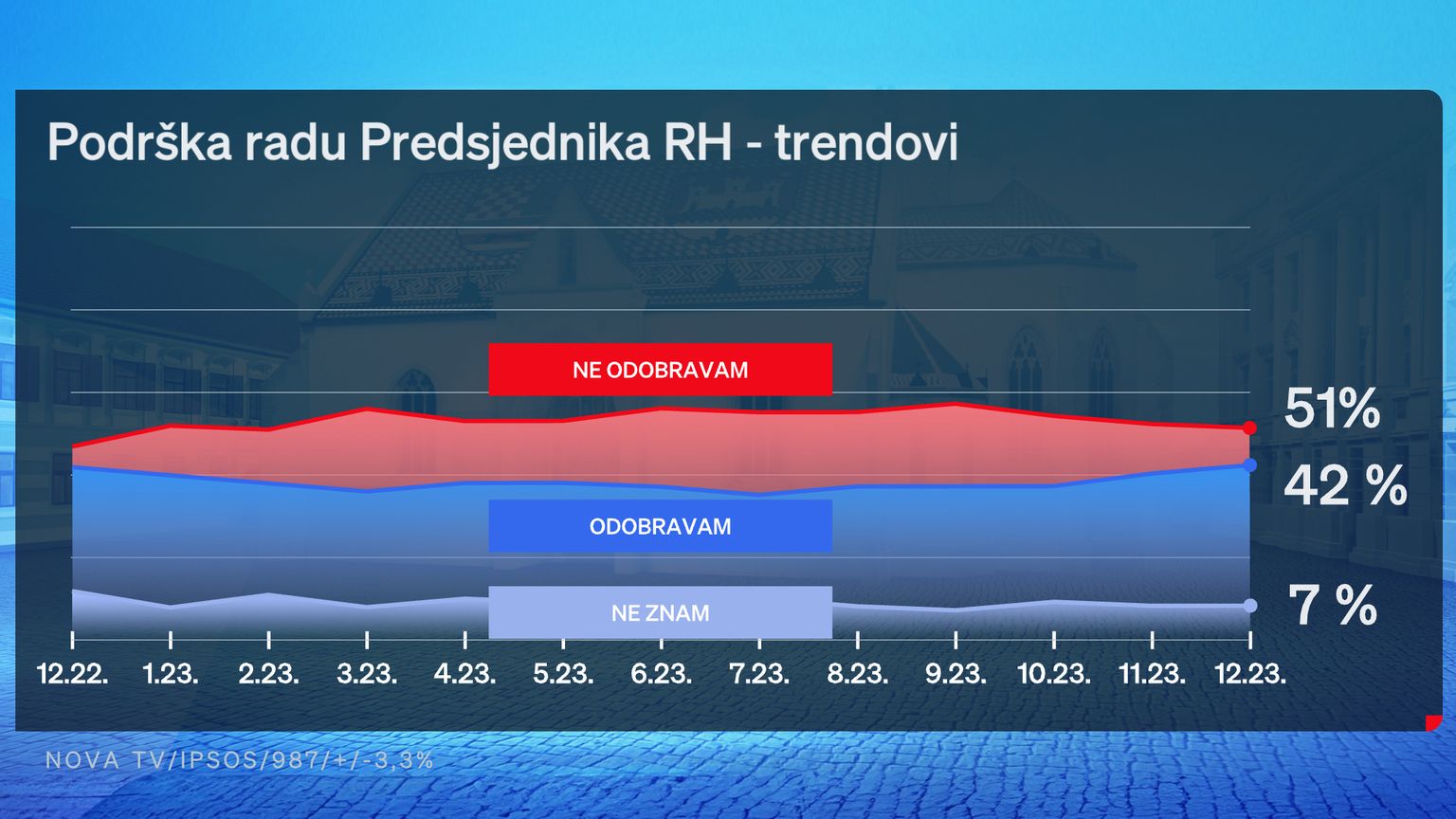 Podrška radu Predsjednika RH - trendovi

NE ODOBRAVAM

51%

42 %

ODOBRAVAM

NE ZNAM

7 %

12.22. 1.23. 2.23. 3.23. 4.23. 5.23. 6.23. 7.23. 8.23. 9.23. 10.23. 11.23. 12.23.

NOVA TV/IPSOS/987/+/-3,3%